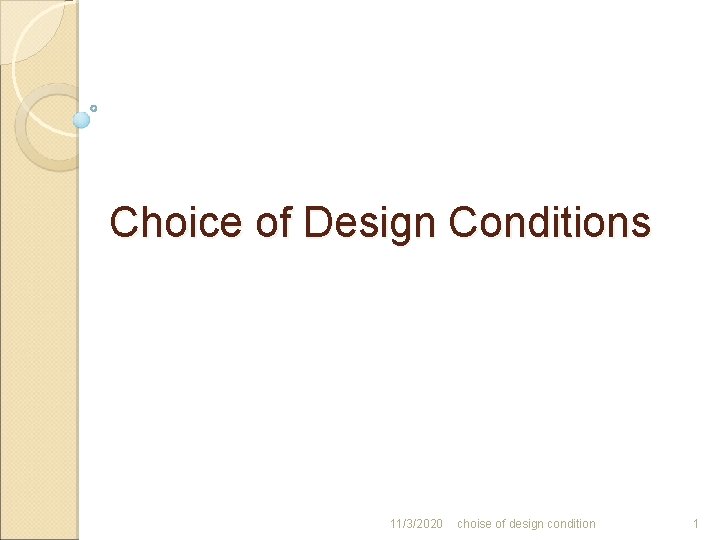 Choice of Design Conditions

11/3/2020 choise of design condition 1